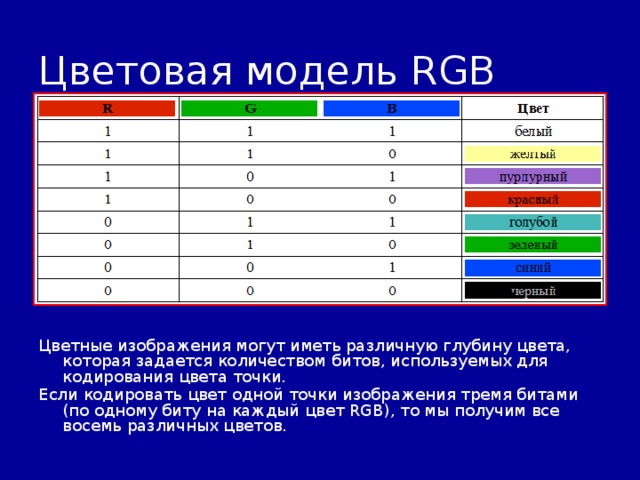 Цветовая модель RGB

| R | G | B | Цвет |
|---|---|---|---|
| 1 | 1 | 1 | белый |
| 1 | 1 | 0 | желтый |
| 1 | 0 | 1 | пурпурный |
| 1 | 0 | 0 | красный |
| 0 | 1 | 1 | голубой |
| 0 | 1 | 0 | зеленый |
| 0 | 0 | 1 | синий |
| 0 | 0 | 0 | черный |

Цветные изображения могут иметь различную глубину цвета, которая задается количеством битов, используемых для кодирования цвета точки.

Если кодировать цвет одной точки изображения тремя битами (по одному биту на каждый цвет RGB), то мы получим все восемь различных цветов.